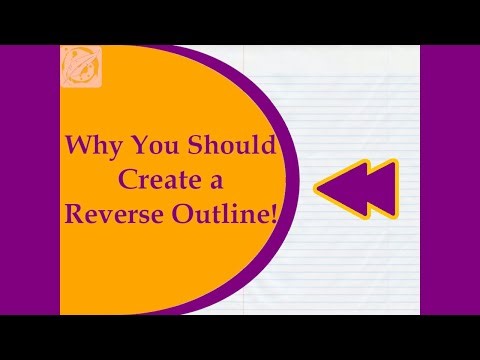 Why You Should Create a Reverse Outline!